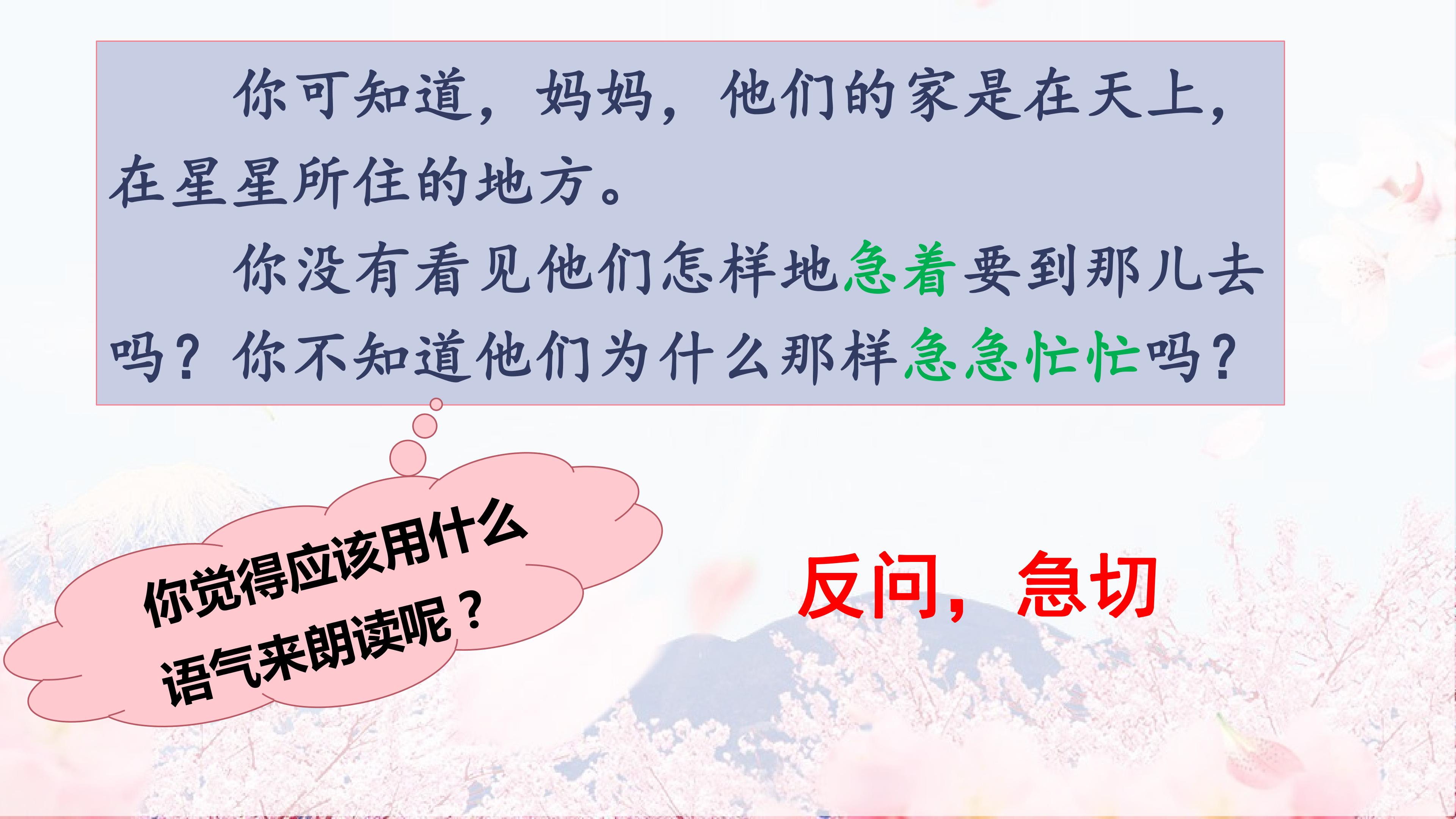 你可知道，妈妈，他们的家是在天上，在星星所住的地方。

你没有看见他们怎样地急着要到那儿去吗？你不知道他们为什么那样急急忙忙吗？

你觉得应该用什么语气来朗读呢？

反问，急切